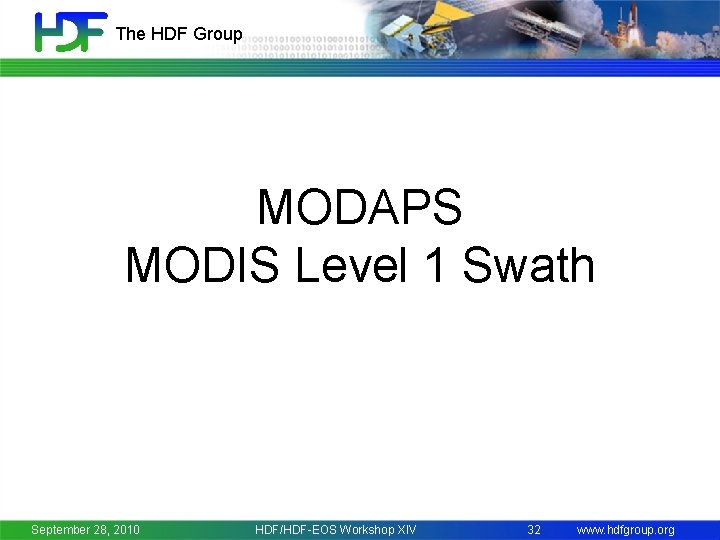 HDF The HDF Group

MODAPS
MODIS Level 1 Swath

September 28, 2010 HDF/HDF-EOS Workshop XIV 32 www.hdfgroup.org